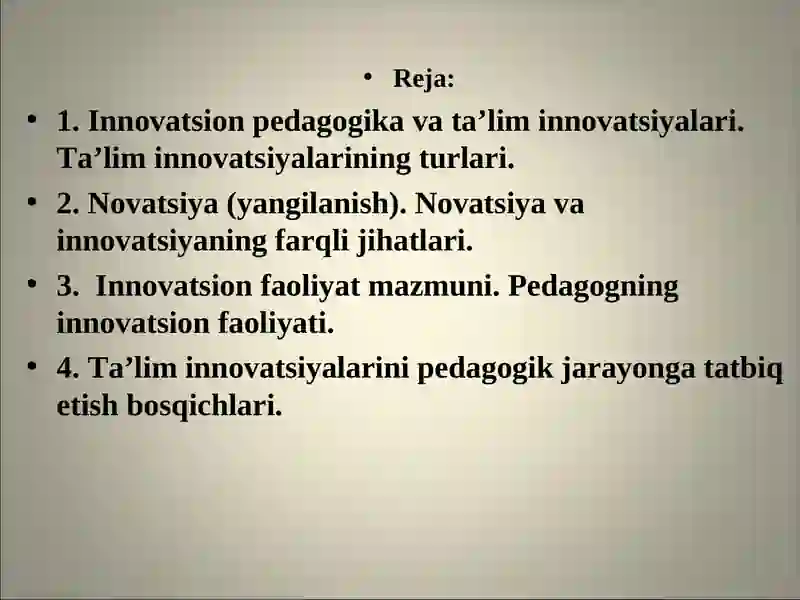 • Reja:

• 1. Innovatsion pedagogika va ta’lim innovatsiyalari. Ta’lim innovatsiyalarining turlari.

• 2. Novatsiya (yangilanish). Novatsiya va innovatsiyaning farqli jihatlari.

• 3. Innovatsion faoliyat mazmuni. Pedagogning innovatsion faoliyati.

• 4. Ta’lim innovatsiyalarini pedagogik jarayonga tatbiq etish bosqichlari.